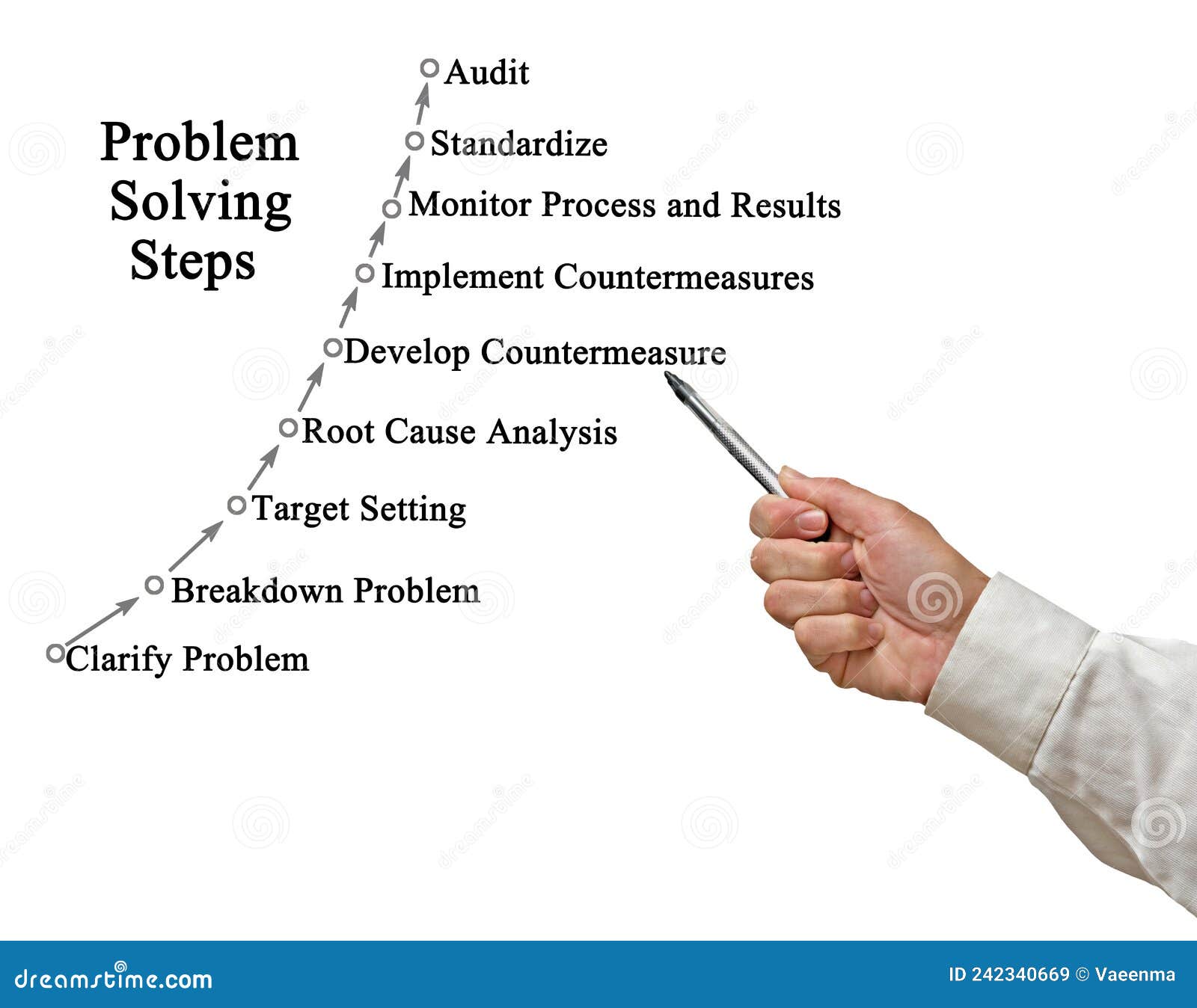 Problem Solving Steps

Audit
Standardize
Monitor Process and Results
Implement Countermeasures
Develop Countermeasure
Root Cause Analysis
Target Setting
Breakdown Problem
Clarify Problem

dreamstime.com
ID 242340669 © Vaeenma